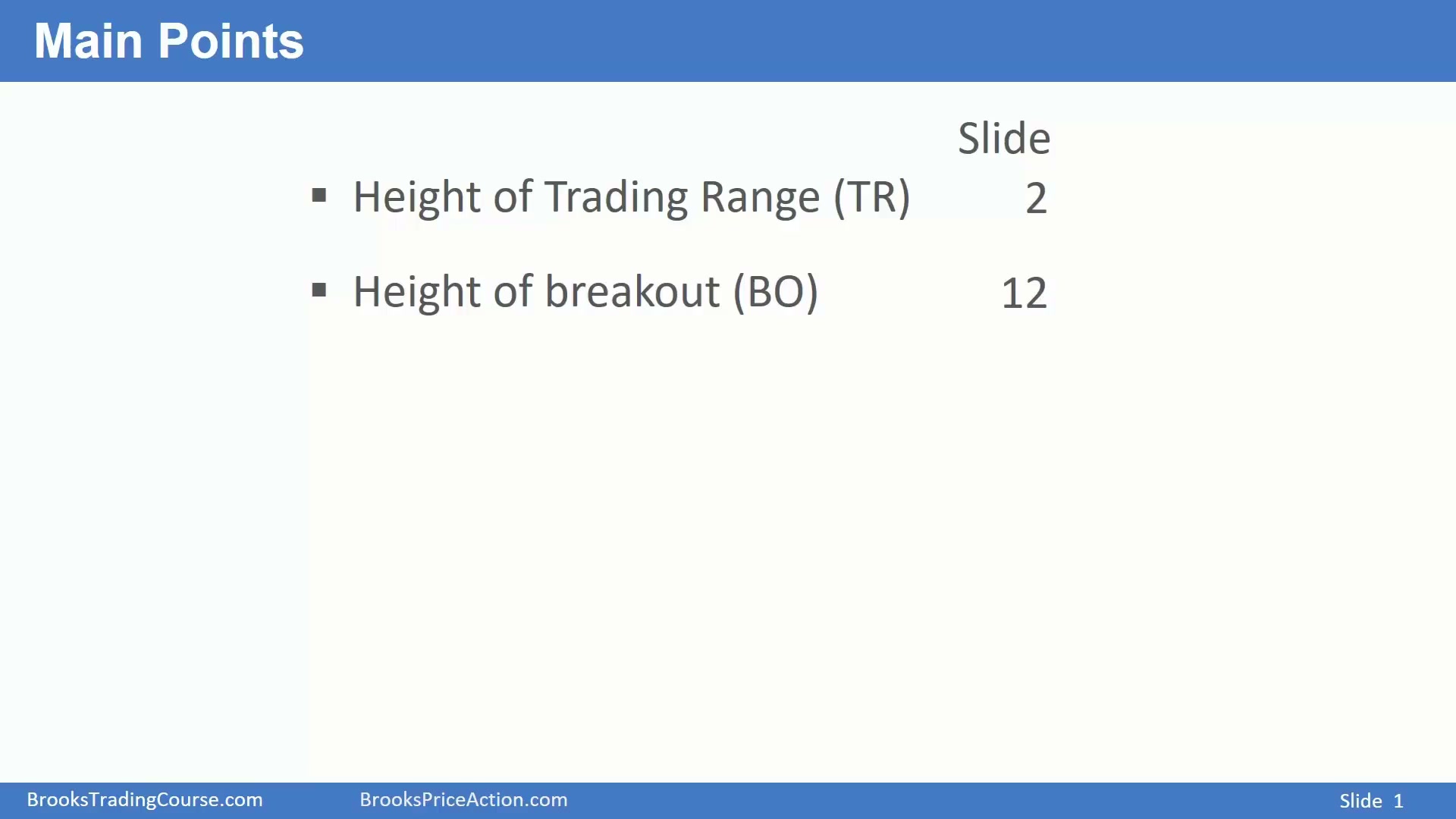 Main Points

Slide

▪ Height of Trading Range (TR) 2

▪ Height of breakout (BO) 12

BrooksTradingCourse.com BrooksPriceAction.com Slide 1